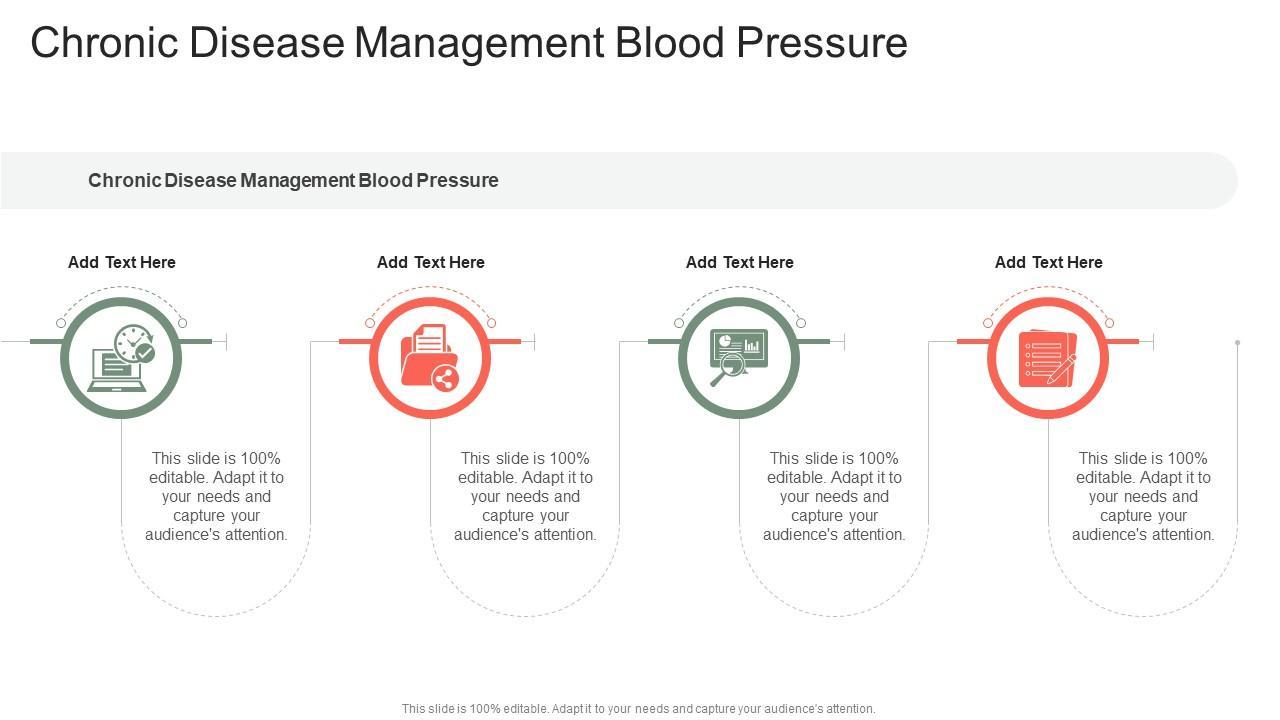 Chronic Disease Management Blood Pressure

Chronic Disease Management Blood Pressure

Add Text Here

This slide is 100% editable. Adapt it to your needs and capture your audience's attention.

Add Text Here

This slide is 100% editable. Adapt it to your needs and capture your audience's attention.

Add Text Here

This slide is 100% editable. Adapt it to your needs and capture your audience's attention.

Add Text Here

This slide is 100% editable. Adapt it to your needs and capture your audience's attention.

This slide is 100% editable. Adapt it to your needs and capture your audience's attention.